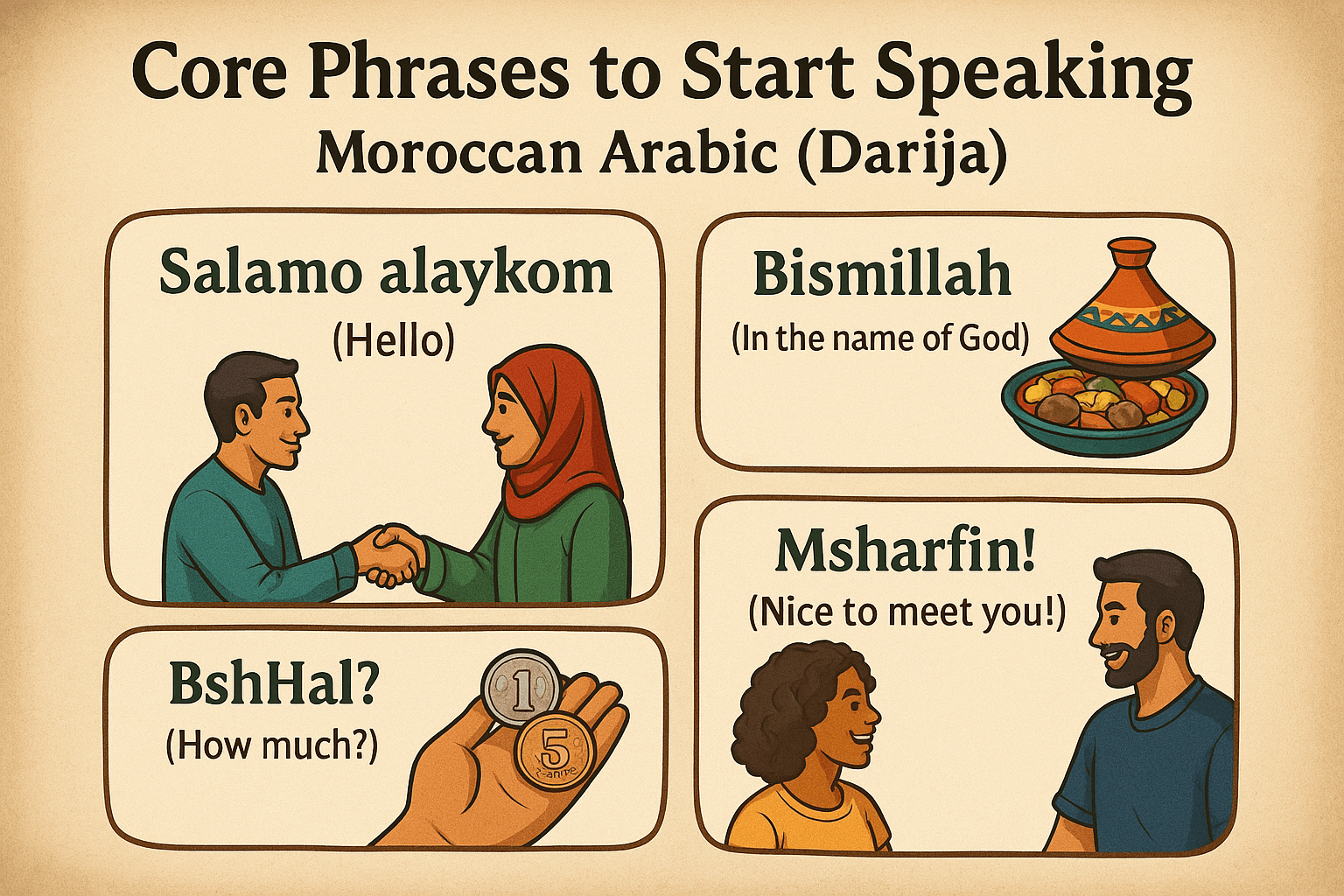 Core Phrases to Start Speaking
Moroccan Arabic (Darija)

Salamo alaykom
(Hello)

Bismillah
(In the name of God)

BshHal?
(How much?)

1

5

Msharfin!
(Nice to meet you!)